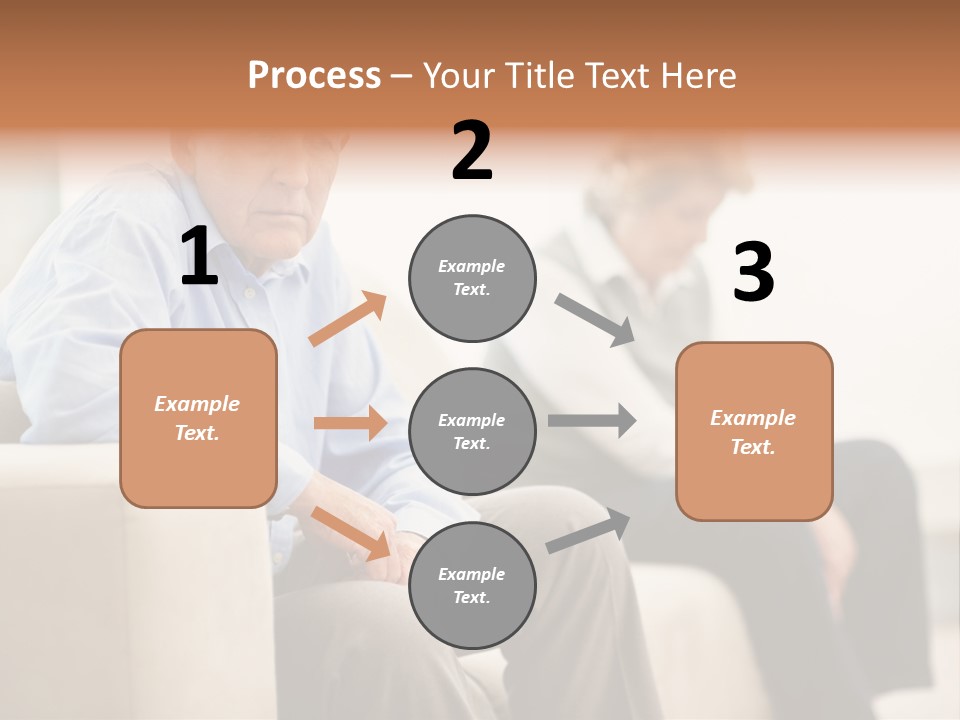 Process – Your Title Text Here

1

Example Text.

2

Example Text.

Example Text.

Example Text.

3

Example Text.